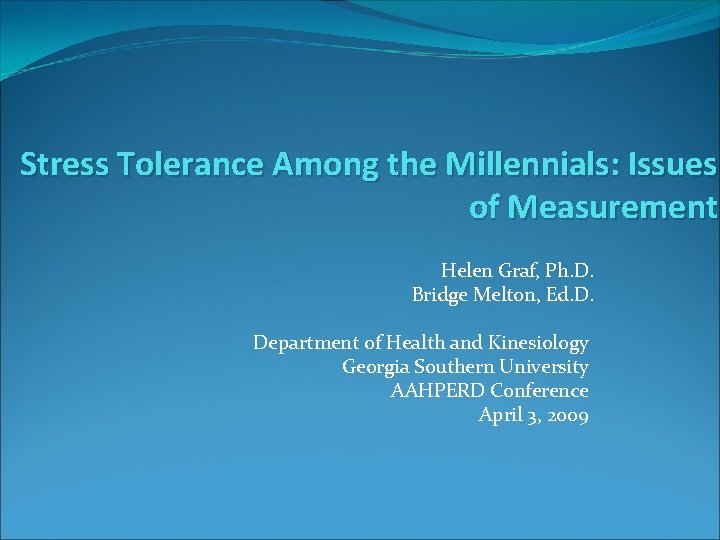 Stress Tolerance Among the Millennials: Issues of Measurement

Helen Graf, Ph.D.
Bridge Melton, Ed.D.

Department of Health and Kinesiology
Georgia Southern University
AAHPERD Conference
April 3, 2009